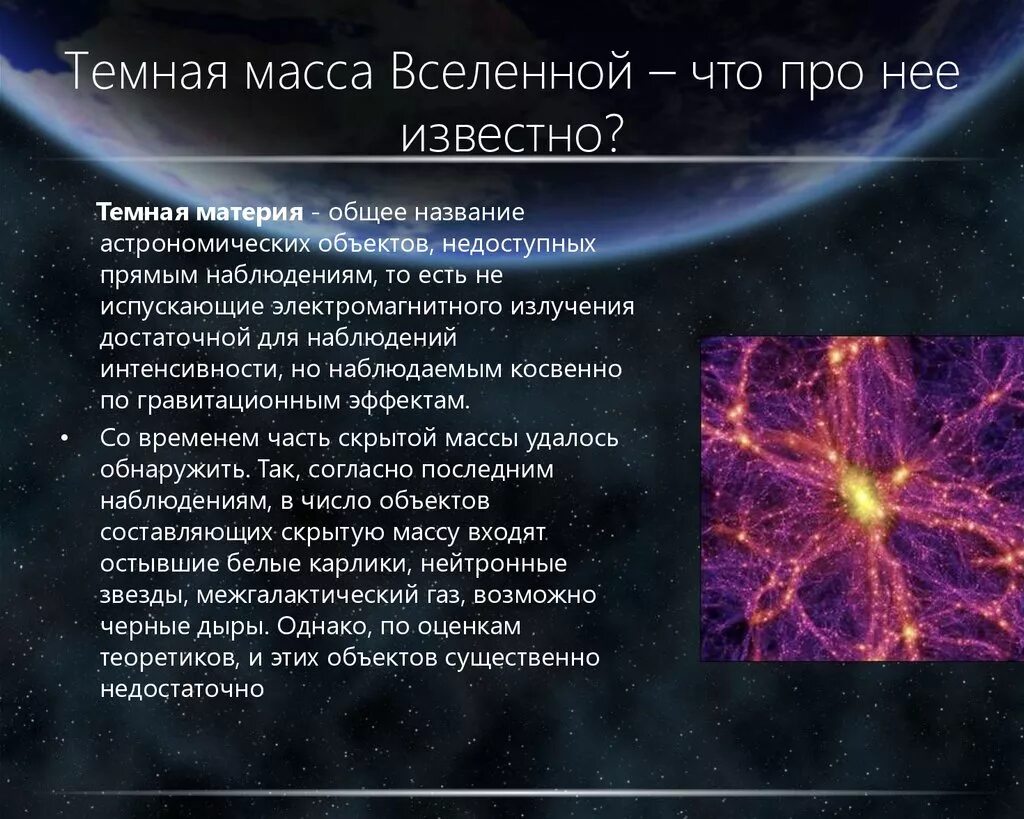 Темная масса Вселенной – что про нее известно?

Темная материя - общее название астрономических объектов, недоступных прямым наблюдениям, то есть не испускающие электромагнитного излучения достаточной для наблюдений интенсивности, но наблюдаемым косвенно по гравитационным эффектам.

• Со временем часть скрытой массы удалось обнаружить. Так, согласно последним наблюдениям, в число объектов составляющих скрытую массу входят остывшие белые карлики, нейтронные звезды, межгалактический газ, возможно черные дыры. Однако, по оценкам теоретиков, и этих объектов существенно недостаточно